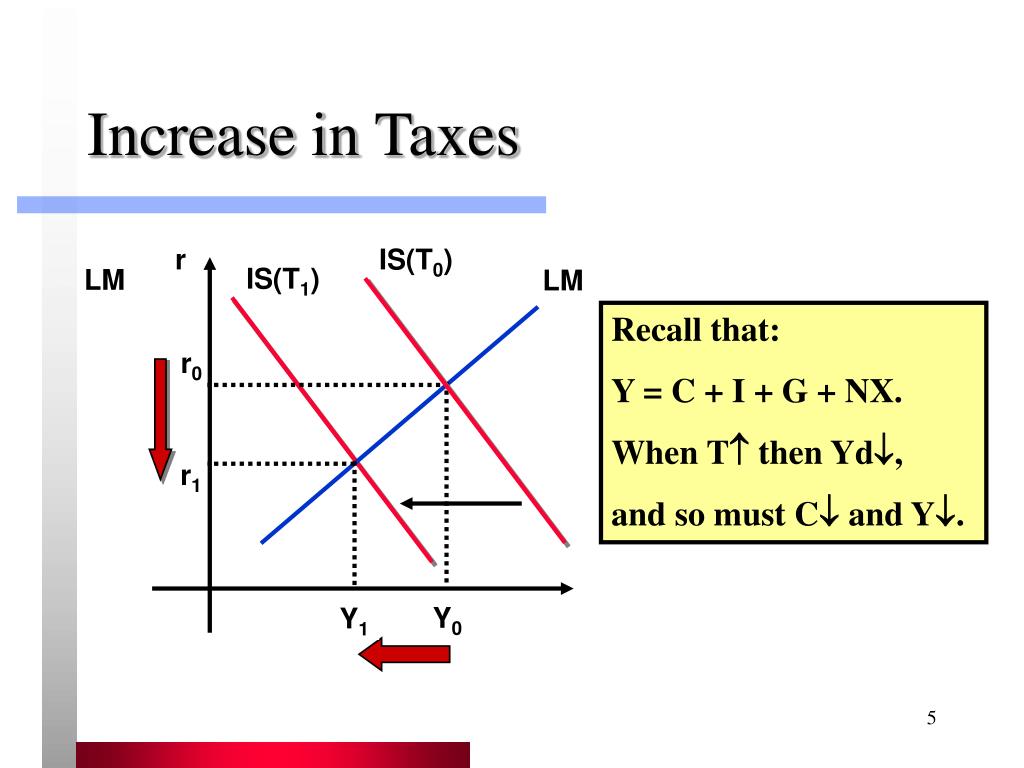 Increase in Taxes

LM

r

IS($T_1$)

IS($T_0$)

LM

$r_0$

$r_1$

$Y_1$

$Y_0$

Recall that:

Y = C + I + G + NX.

When T↑ then Yd↓,

and so must C↓ and Y↓.

5